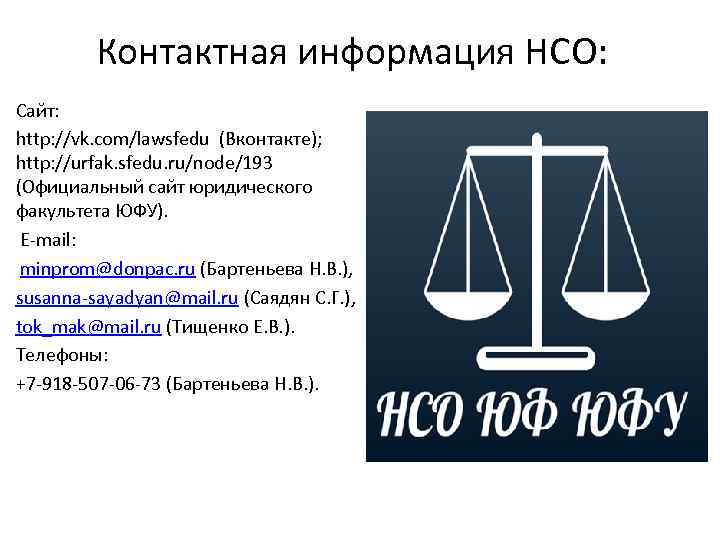 Контактная информация НСО:

Сайт:
http://vk.com/lawsfedu (Вконтакте);
http://urfak.sfedu.ru/node/193 (Официальный сайт юридического факультета ЮФУ).
E-mail:
minprom@donpac.ru (Бартеньева Н.В.),
susanna-sayadyan@mail.ru (Саядян С.Г.),
tok_mak@mail.ru (Тищенко Е.В.).
Телефоны:
+7-918-507-06-73 (Бартеньева Н.В.).

НСО ЮФ ЮФУ